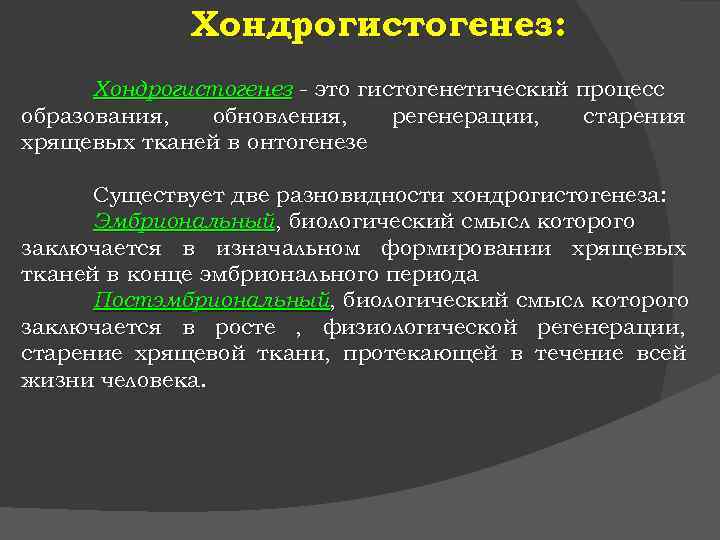 Хондрогистогенез:

Хондрогистогенез - это гистогенетический процесс образования, обновления, регенерации, старения хрящевых тканей в онтогенезе

Существует две разновидности хондрогистогенеза:
Эмбриональный, биологический смысл которого заключается в изначальном формировании хрящевых тканей в конце эмбрионального периода
Постэмбриональный, биологический смысл которого заключается в росте , физиологической регенерации, старение хрящевой ткани, протекающей в течение всей жизни человека.